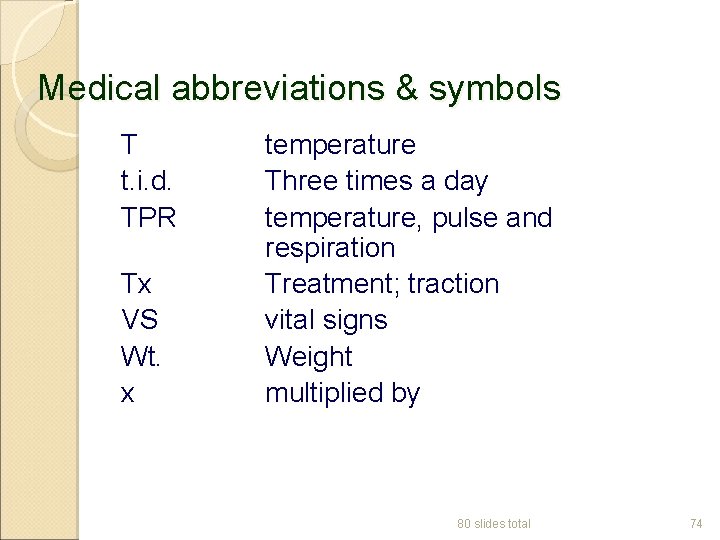 Medical abbreviations & symbols

| | |
|---|---|
| T | temperature |
| t.i.d. | Three times a day |
| TPR | temperature, pulse and respiration |
| Tx | Treatment; traction |
| VS | vital signs |
| Wt. | Weight |
| x | multiplied by |

80 slides total

74